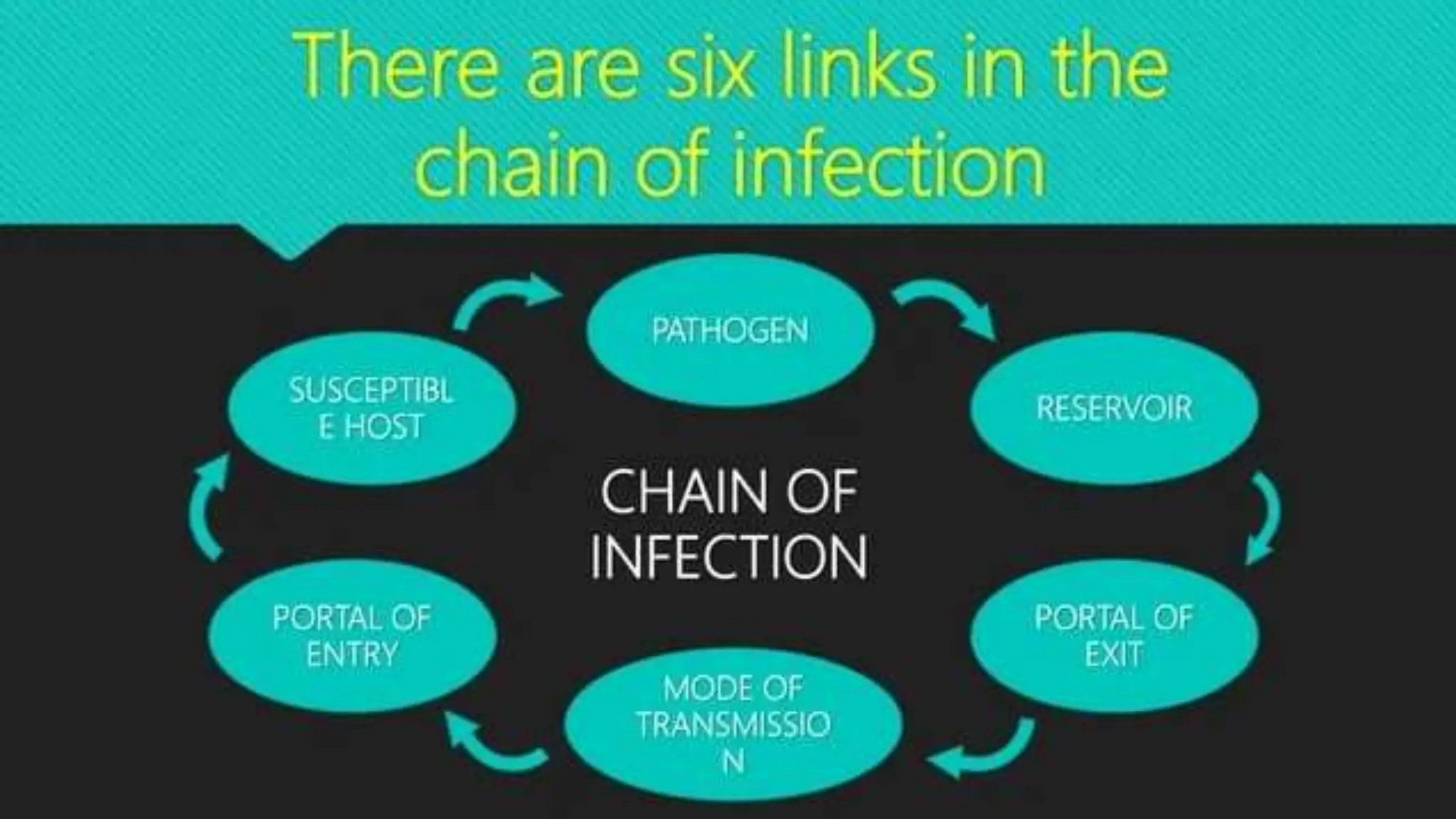 There are six links in the chain of infection

PATHOGEN

RESERVOIR

PORTAL OF EXIT

MODE OF TRANSMISSIO N

PORTAL OF ENTRY

SUSCEPTIBL E HOST

CHAIN OF INFECTION